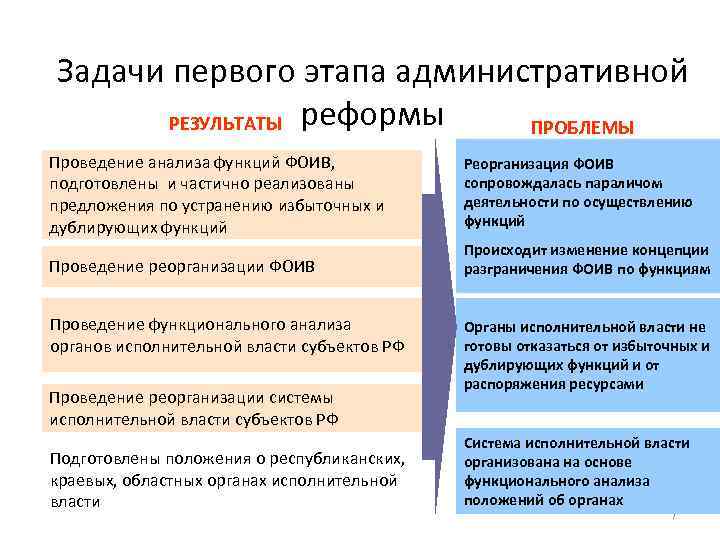 Задачи первого этапа административной реформы

РЕЗУЛЬТАТЫ

Проведение анализа функций ФОИВ, подготовлены и частично реализованы предложения по устранению избыточных и дублирующих функций

Проведение реорганизации ФОИВ

Проведение функционального анализа органов исполнительной власти субъектов РФ

Проведение реорганизации системы исполнительной власти субъектов РФ

Подготовлены положения о республиканских, краевых, областных органах исполнительной власти

ПРОБЛЕМЫ

Реорганизация ФОИВ сопровождалась параличом деятельности по осуществлению функций

Происходит изменение концепции разграничения ФОИВ по функциям

Органы исполнительной власти не готовы отказаться от избыточных и дублирующих функций и от распоряжения ресурсами

Система исполнительной власти организована на основе функционального анализа положений об органах

7